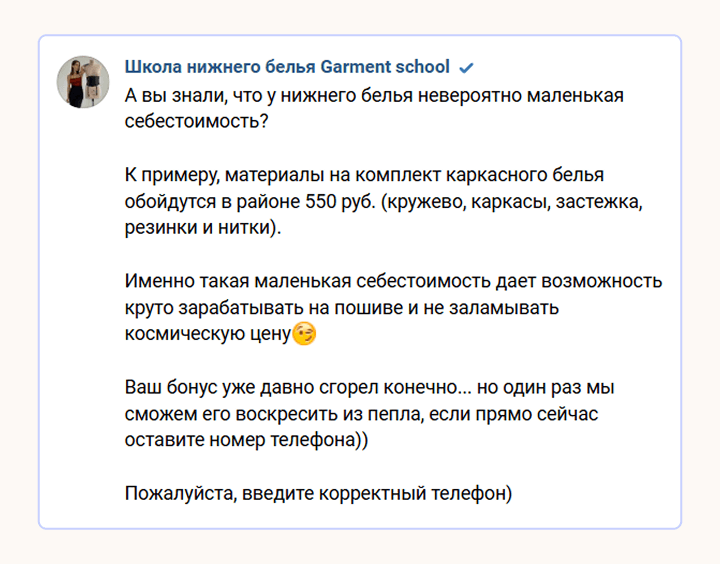 Школа нижнего белья Garment school

А вы знали, что у нижнего белья невероятно маленькая себестоимость?

К примеру, материалы на комплект каркасного белья обойдутся в районе 550 руб. (кружево, каркасы, застежка, резинки и нитки).

Именно такая маленькая себестоимость дает возможность круто зарабатывать на пошиве и не заламывать космическую цену😉

Ваш бонус уже давно сгорел конечно... но один раз мы сможем его воскресить из пепла, если прямо сейчас оставите номер телефона))

Пожалуйста, введите корректный телефон)